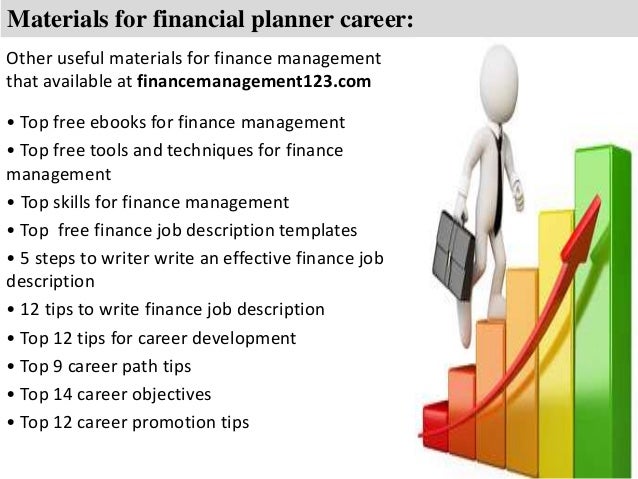 Materials for financial planner career:

Other useful materials for finance management that available at financemanagement123.com

• Top free ebooks for finance management
• Top free tools and techniques for finance management
• Top skills for finance management
• Top free finance job description templates
• 5 steps to writer write an effective finance job description
• 12 tips to write finance job description
• Top 12 tips for career development
• Top 9 career path tips
• Top 14 career objectives
• Top 12 career promotion tips